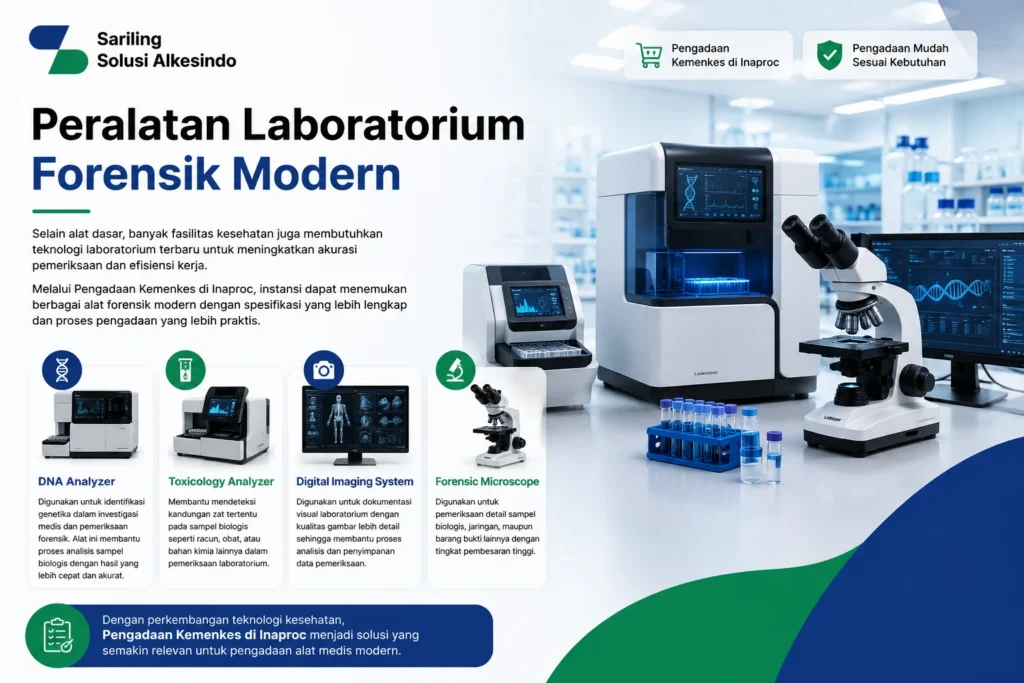 Sariling
Solusi Alkesindo

Pengadaan Kemenkes di Inaproc

Pengadaan Mudah Sesuai Kebutuhan

Peralatan Laboratorium
Forensik Modern

Selain alat dasar, banyak fasilitas kesehatan juga membutuhkan teknologi laboratorium terbaru untuk meningkatkan akurasi pemeriksaan dan efisiensi kerja.

Melalui Pengadaan Kemenkes di Inaproc, instansi dapat menemukan berbagai alat forensik modern dengan spesifikasi yang lebih lengkap dan proses pengadaan yang lebih praktis.

DNA Analyzer

Digunakan untuk identifikasi genetika dalam investigasi medis dan pemeriksaan forensik. Alat ini membantu proses analisis sampel biologis dengan hasil yang lebih cepat dan akurat.

Toxicology Analyzer

Membantu mendeteksi kandungan zat tertentu pada sampel biologis seperti racun, obat, atau bahan kimia lainnya dalam pemeriksaan laboratorium.

Digital Imaging System

Digunakan untuk dokumentasi visual laboratorium dengan kualitas gambar lebih detail sehingga membantu proses analisis dan penyimpanan data pemeriksaan.

Forensic Microscope

Digunakan untuk pemeriksaan detail sampel biologis, jaringan, maupun barang bukti lainnya dengan tingkat pembesaran tinggi.

Dengan perkembangan teknologi kesehatan, Pengadaan Kemenkes di Inaproc menjadi solusi yang semakin relevan untuk pengadaan alat medis modern.